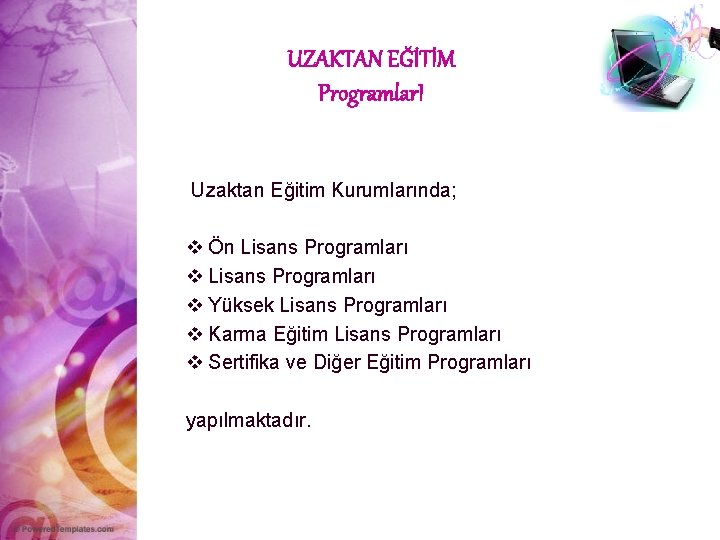 UZAKTAN EĞİTİM
Programları

Uzaktan Eğitim Kurumlarında;

❖ Ön Lisans Programları
❖ Lisans Programları
❖ Yüksek Lisans Programları
❖ Karma Eğitim Lisans Programları
❖ Sertifika ve Diğer Eğitim Programları

yapılmaktadır.

© PoweredTemplates.com